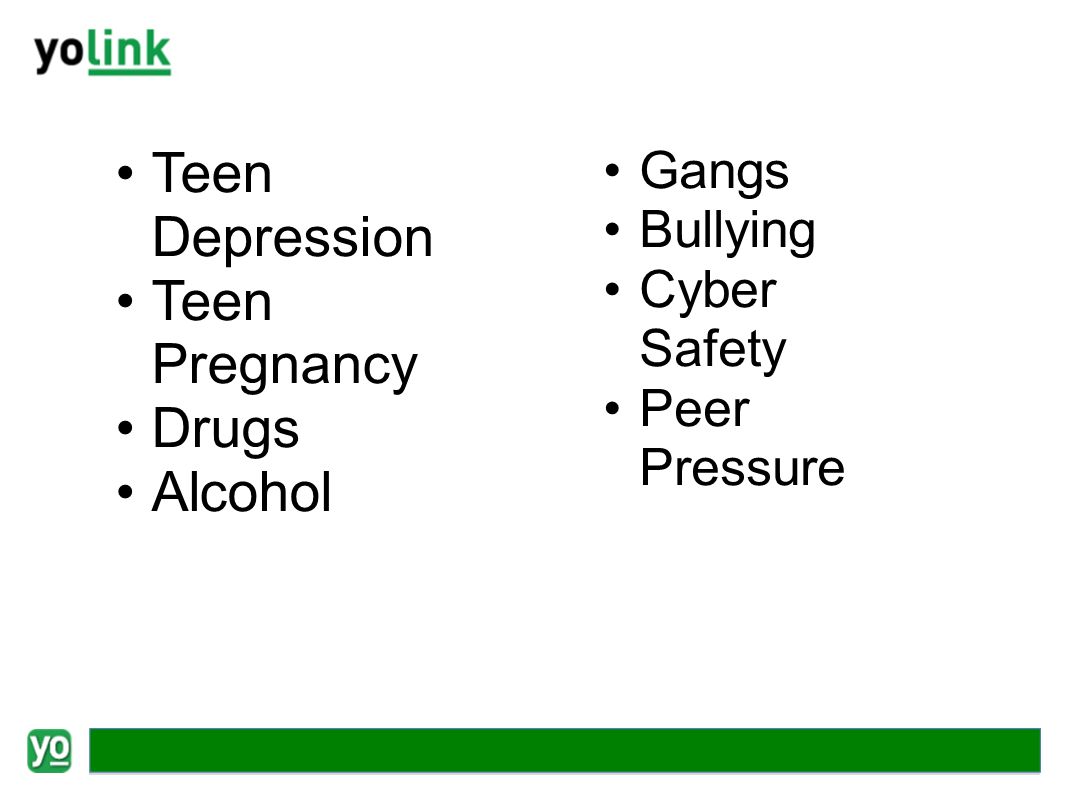 yolink

• Teen Depression
• Teen Pregnancy
• Drugs
• Alcohol

• Gangs
• Bullying
• Cyber Safety
• Peer Pressure

yo